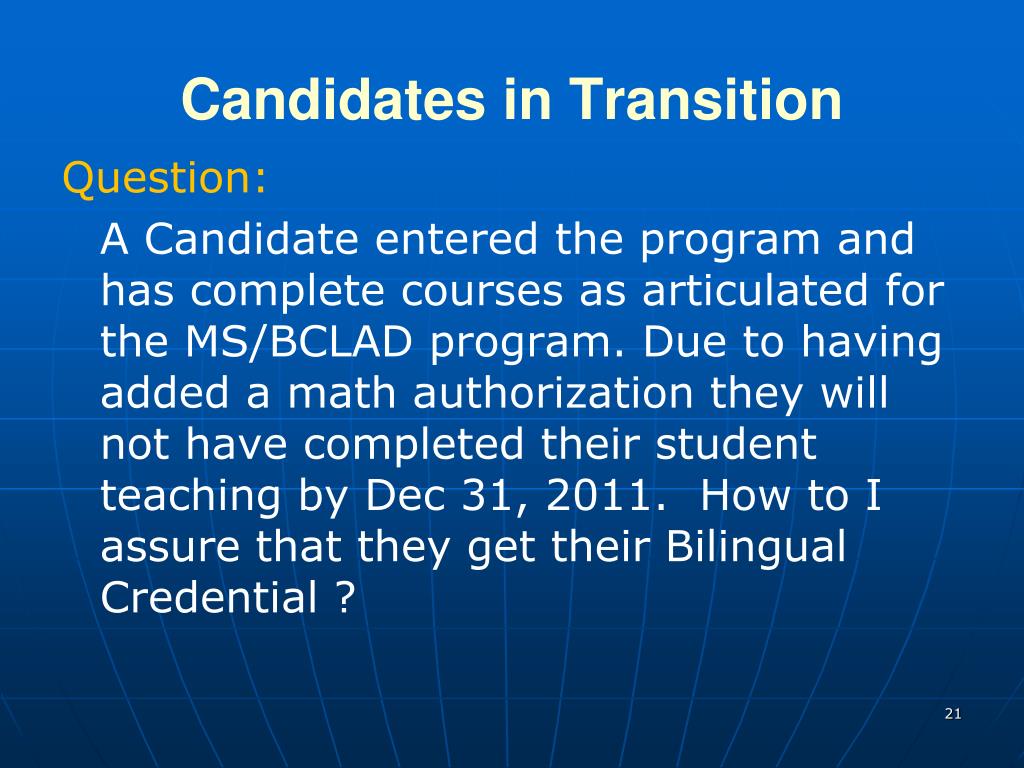 Candidates in Transition

Question:

A Candidate entered the program and has complete courses as articulated for the MS/BCLAD program. Due to having added a math authorization they will not have completed their student teaching by Dec 31, 2011. How to I assure that they get their Bilingual Credential ?

21